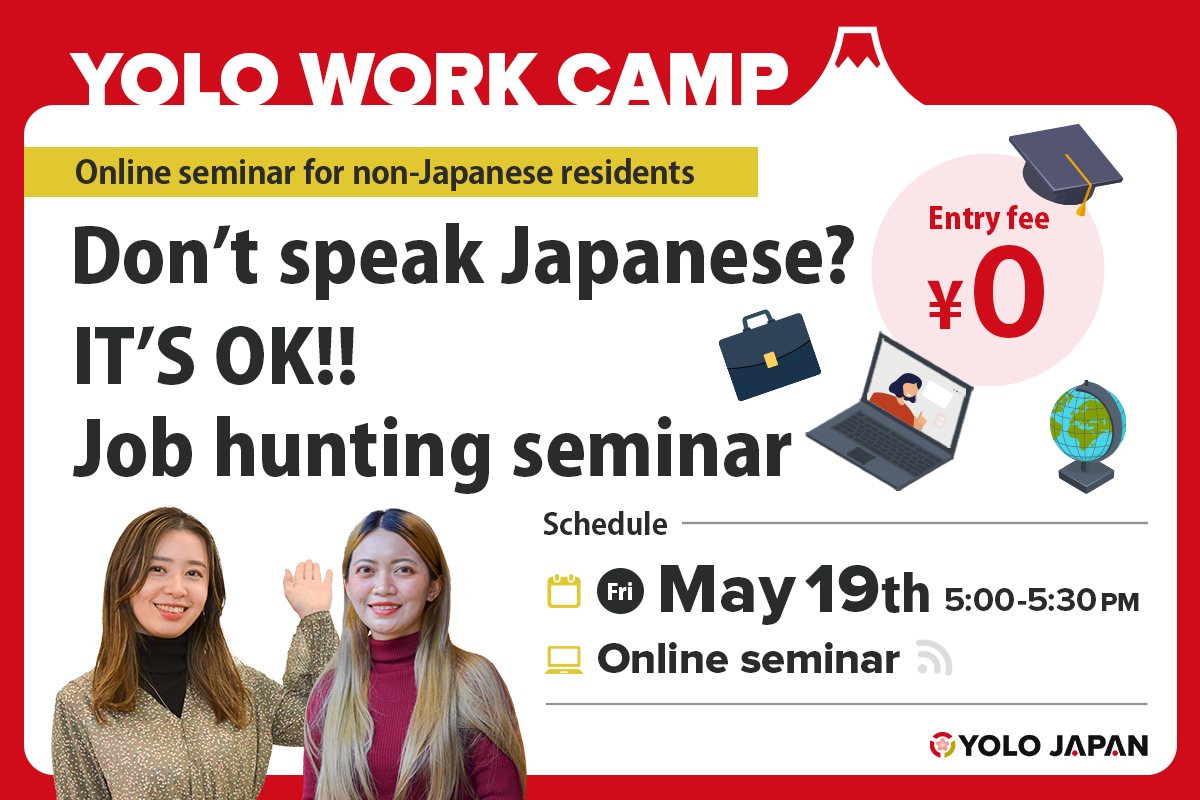 YOLO WORK CAMP

Online seminar for non-Japanese residents

Don’t speak Japanese?
IT’S OK!!
Job hunting seminar

Entry fee
¥0

Schedule

Fri May 19th 5:00-5:30 PM

Online seminar

YOLO JAPAN